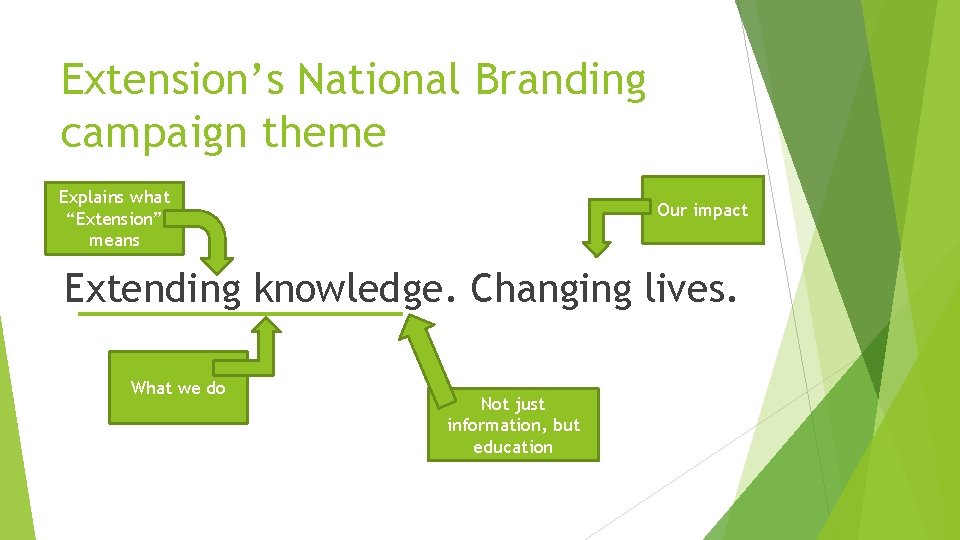 Extension's National Branding campaign theme

Explains what "Extension" means

Our impact

Extending knowledge. Changing lives.

What we do

Not just information, but education